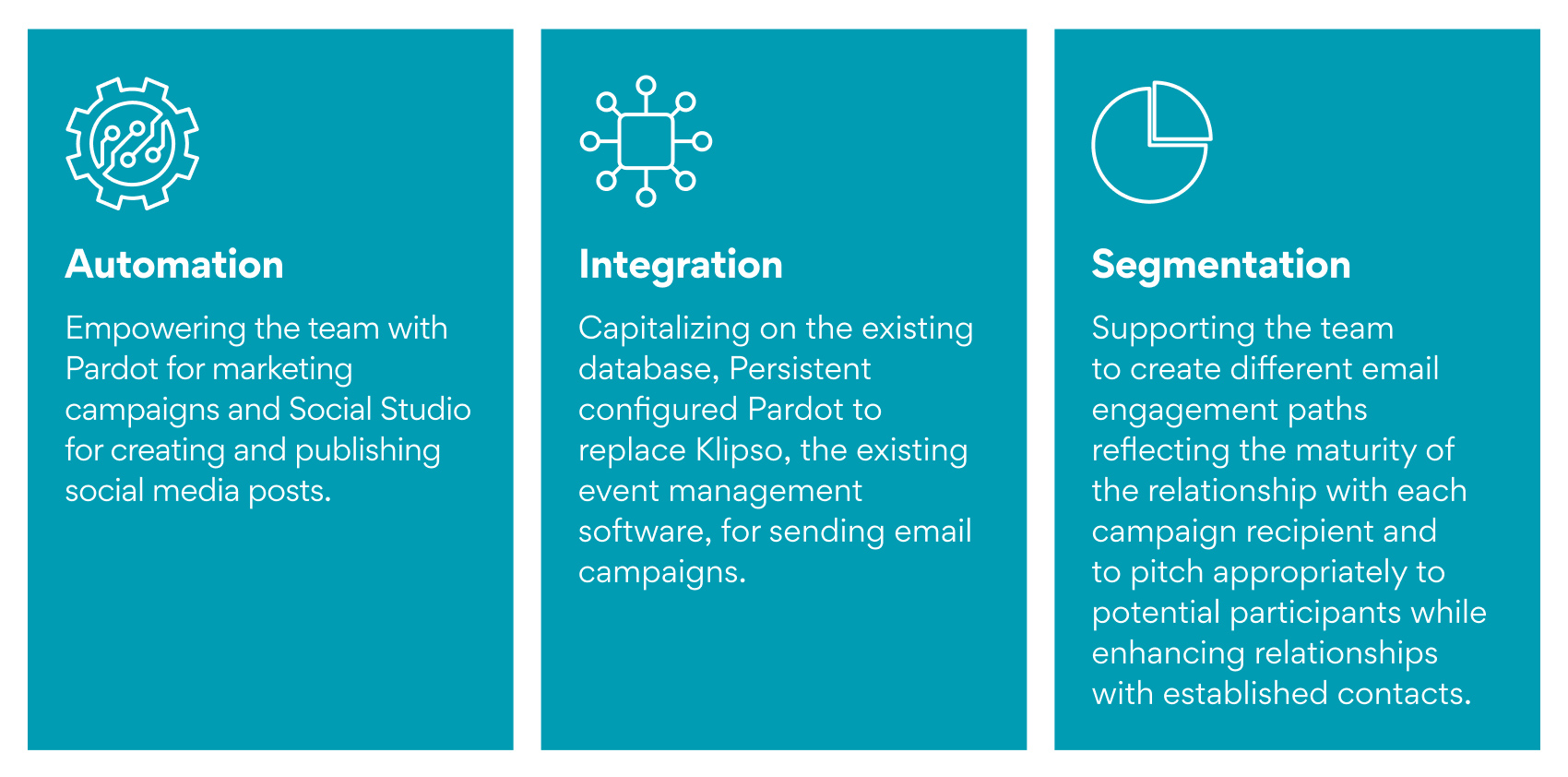 Automation

Empowering the team with Pardot for marketing campaigns and Social Studio for creating and publishing social media posts.

Integration

Capitalizing on the existing database, Persistent configured Pardot to replace Klipso, the existing event management software, for sending email campaigns.

Segmentation

Supporting the team to create different email engagement paths reflecting the maturity of the relationship with each campaign recipient and to pitch appropriately to potential participants while enhancing relationships with established contacts.